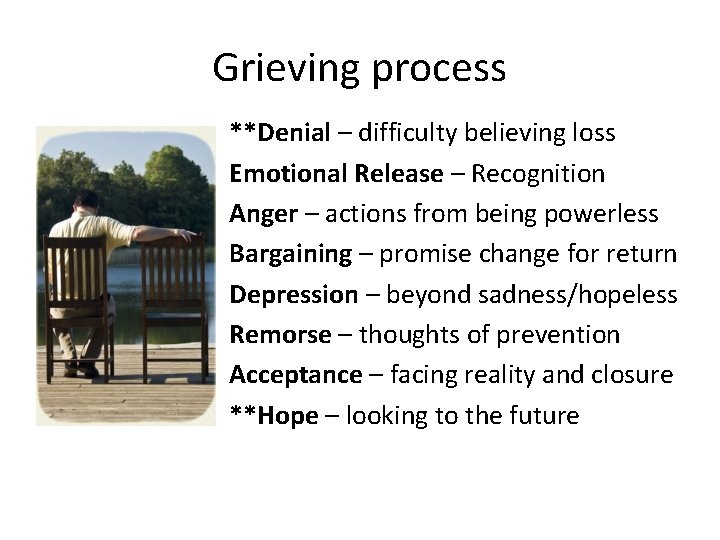 Grieving process

**Denial – difficulty believing loss
Emotional Release – Recognition
Anger – actions from being powerless
Bargaining – promise change for return
Depression – beyond sadness/hopeless
Remorse – thoughts of prevention
Acceptance – facing reality and closure
**Hope – looking to the future